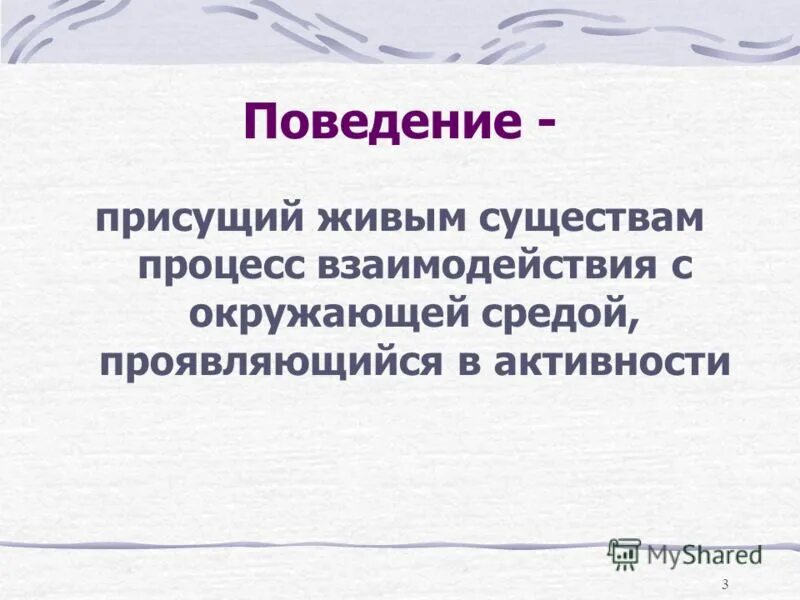 Поведение -

присущий живым существам процесс взаимодействия с окружающей средой, проявляющийся в активности

MyShared

3